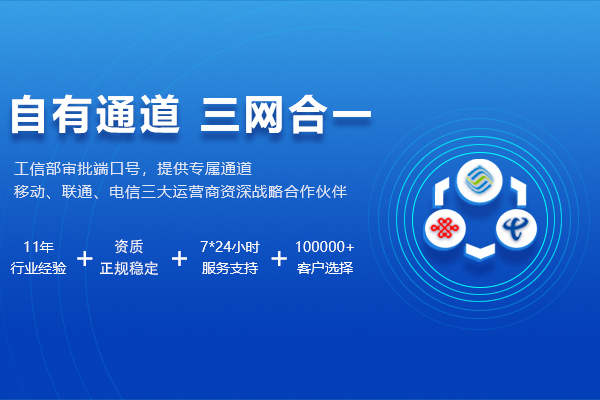 自有通道 三网合一

工信部审批端口号，提供专属通道
移动、联通、电信三大运营商资深战略合作伙伴

11年
行业经验
+
资质
正规稳定
+
7*24小时
服务支持
+
100000+
客户选择